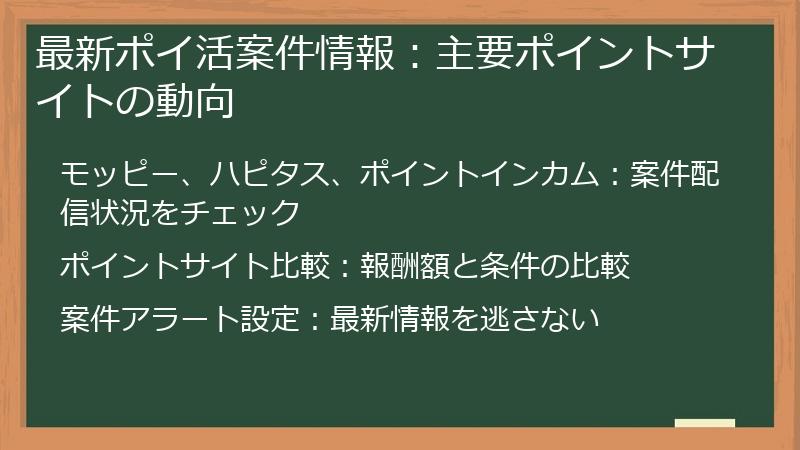 最新ポイ活案件情報：主要ポイントサイトの動向

モッピー、ハピタス、ポイントインカム：案件配信状況をチェック

ポイントサイト比較：報酬額と条件の比較

案件アラート設定：最新情報を逃さない